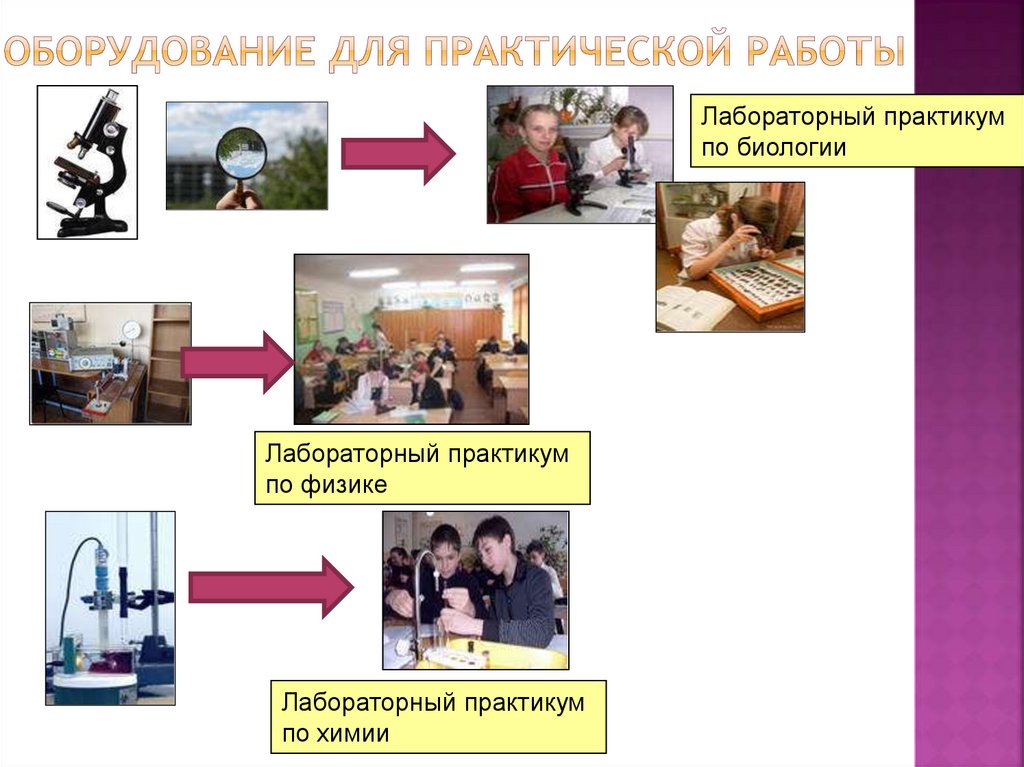 ОБОРУДОВАНИЕ ДЛЯ ПРАКТИЧЕСКОЙ РАБОТЫ

Лабораторный практикум по биологии

Лабораторный практикум по физике

Лабораторный практикум по химии